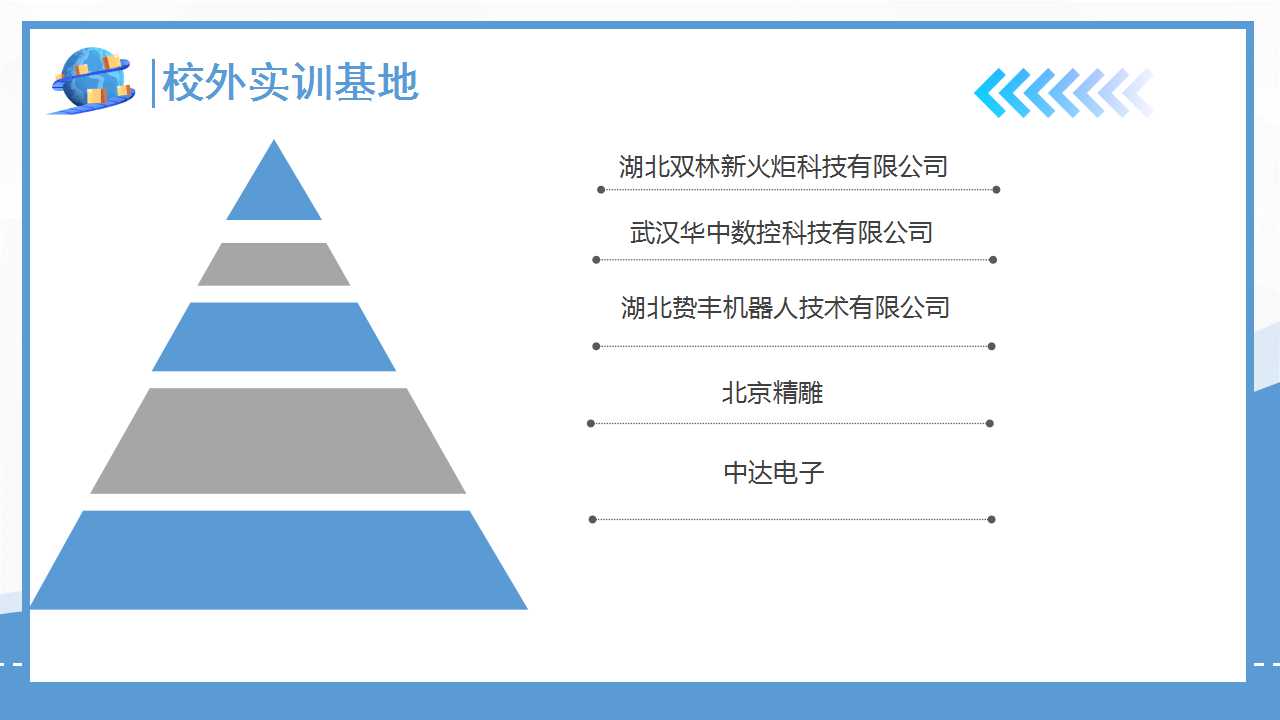 校外实训基地

湖北双林新火炬科技有限公司

武汉华中数控科技有限公司

湖北赞丰机器人技术有限公司

北京精雕

中达电子